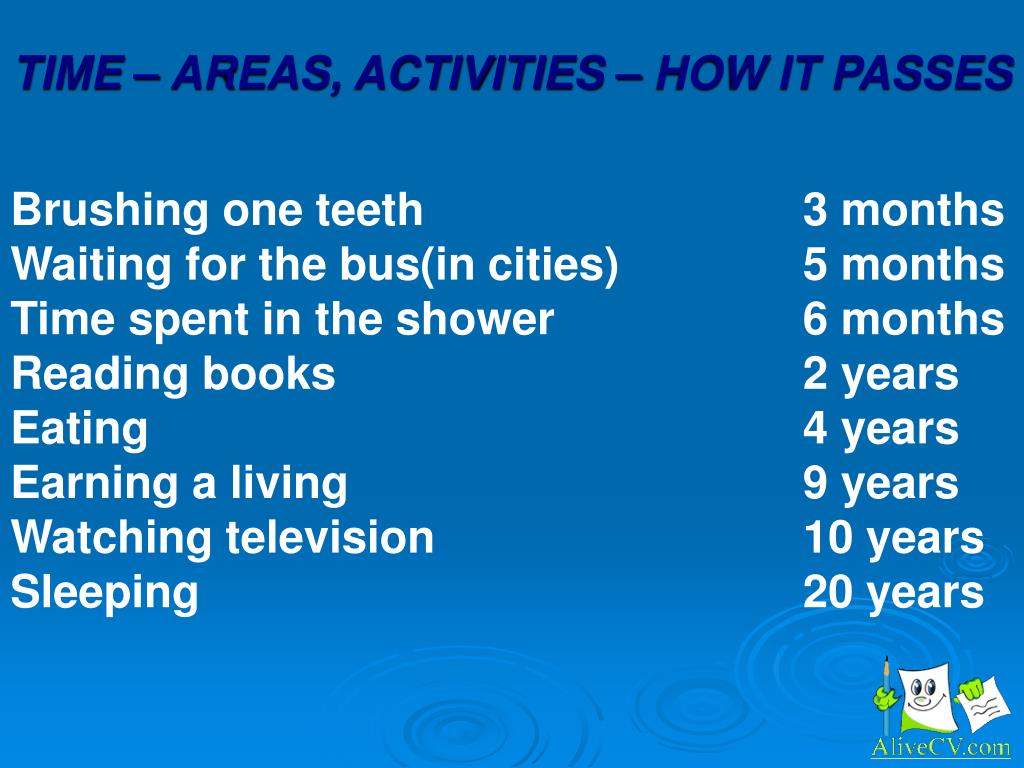 TIME – AREAS, ACTIVITIES – HOW IT PASSES

| | |
|---|---|
| Brushing one teeth | 3 months |
| Waiting for the bus(in cities) | 5 months |
| Time spent in the shower | 6 months |
| Reading books | 2 years |
| Eating | 4 years |
| Earning a living | 9 years |
| Watching television | 10 years |
| Sleeping | 20 years |

AliveCV.com